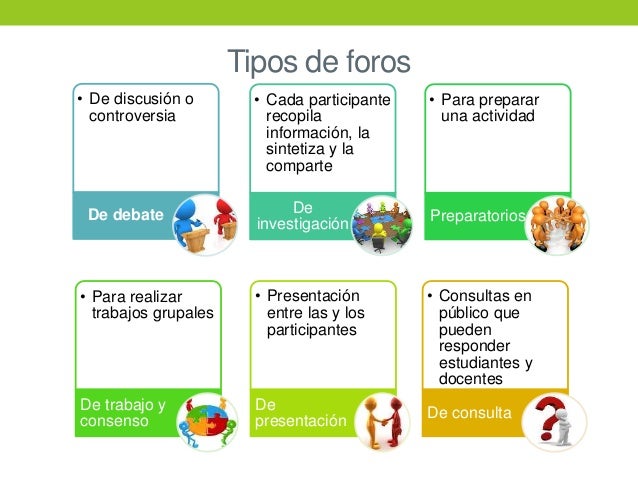 Tipos de foros

• De discusión o controversia

De debate

• Cada participante recopila información, la sintetiza y la comparte

De investigación

• Para preparar una actividad

Preparatorios

• Para realizar trabajos grupales

De trabajo y consenso

• Presentación entre las y los participantes

De presentación

• Consultas en público que pueden responder estudiantes y docentes

De consulta